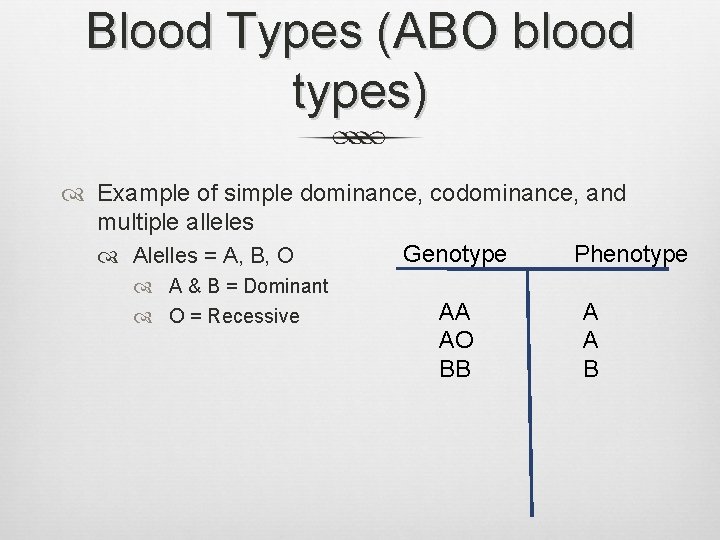 Blood Types (ABO blood types)

Example of simple dominance, codominance, and multiple alleles

Alelles = A, B, O

A & B = Dominant

O = Recessive

| Genotype | Phenotype |
|---|---|
| AA | A |
| AO | A |
| BB | B |